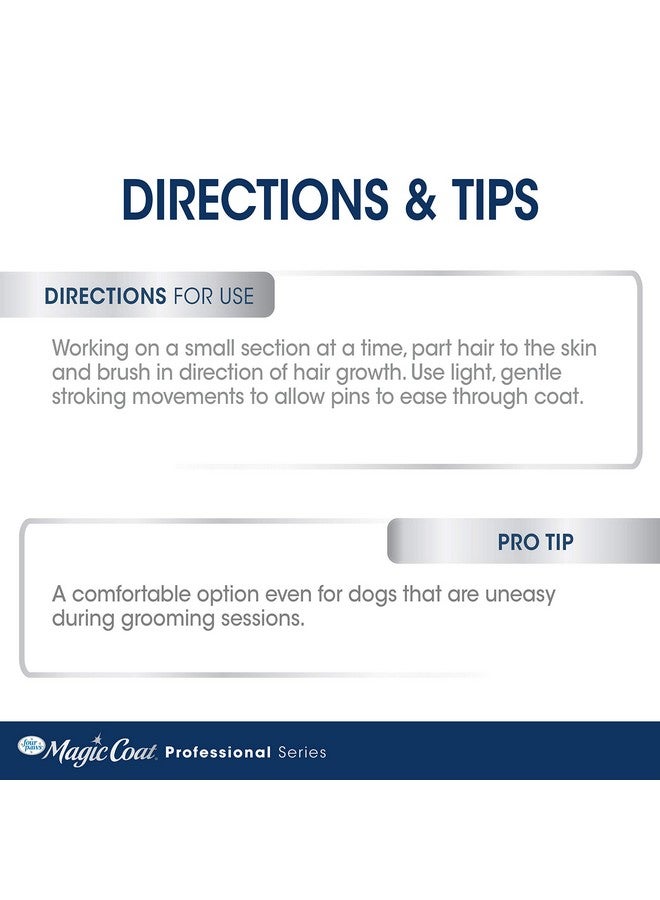 DIRECTIONS & TIPS

DIRECTIONS FOR USE

Working on a small section at a time, part hair to the skin and brush in direction of hair growth. Use light, gentle stroking movements to allow pins to ease through coat.

PRO TIP

A comfortable option even for dogs that are uneasy during grooming sessions.

four paws Magic Coat Professional Series